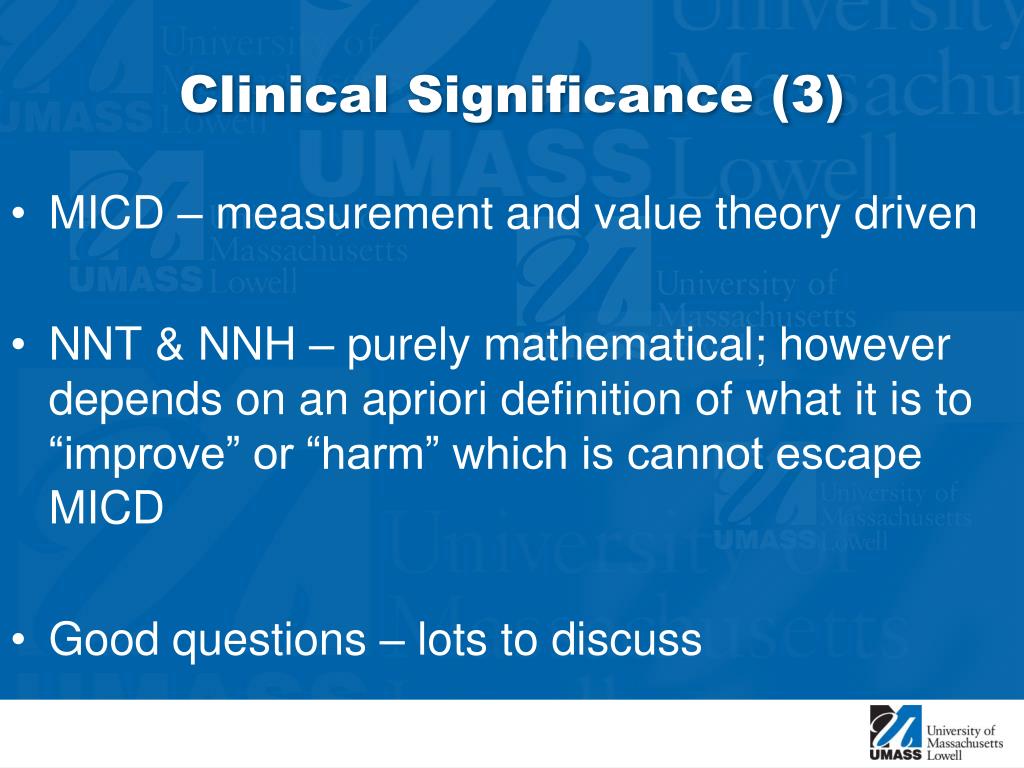 Clinical Significance (3)

• MICD – measurement and value theory driven

• NNT & NNH – purely mathematical; however depends on an apriori definition of what it is to “improve” or “harm” which is cannot escape MICD

• Good questions – lots to discuss

UMASS University of Massachusetts Lowell